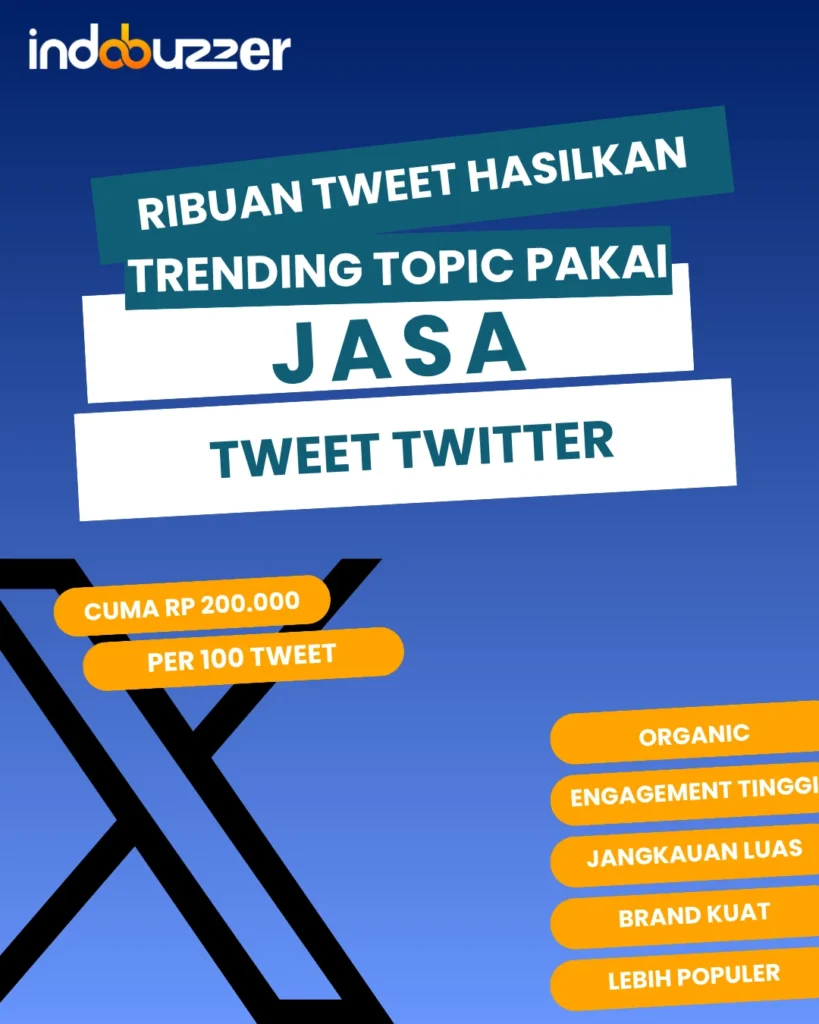 indobuzzer

RIBUAN TWEET HASILKAN TRENDING TOPIC PAKAI

JASA

TWEET TWITTER

CUMA RP 200.000

PER 100 TWEET

ORGANIC

ENGAGEMENT TINGGI

JANGKAUAN LUAS

BRAND KUAT

LEBIH POPULER